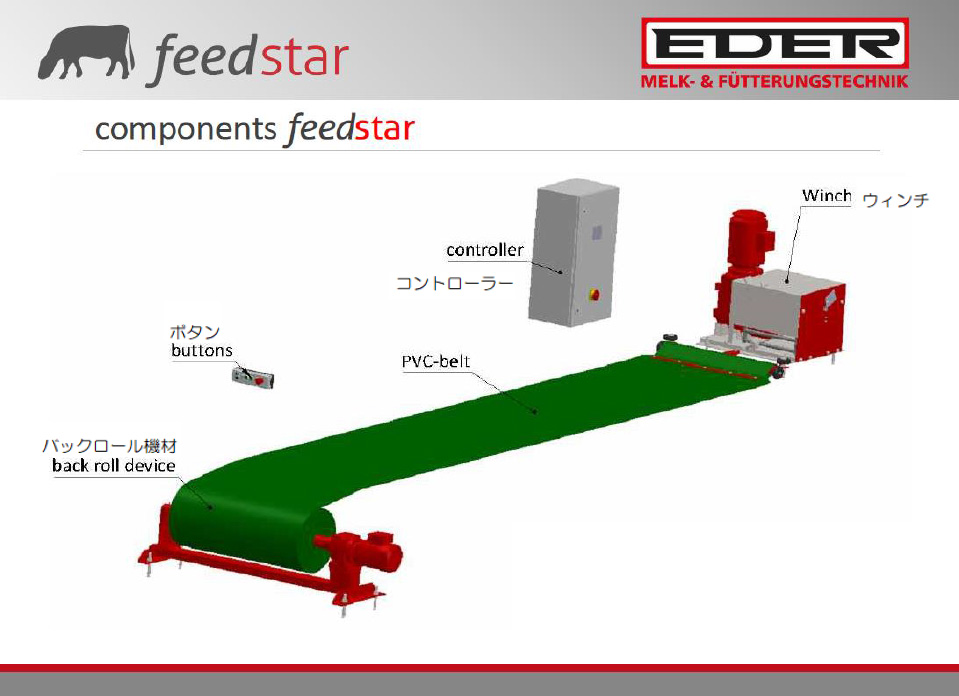 feedstar

EDER
MELK- & FÜTTERUNGSTECHNIK

components feedstar

Winch ウィンチ

controller
コントローラー

ボタン
buttons

PVC-belt

バックロール機材
back roll device